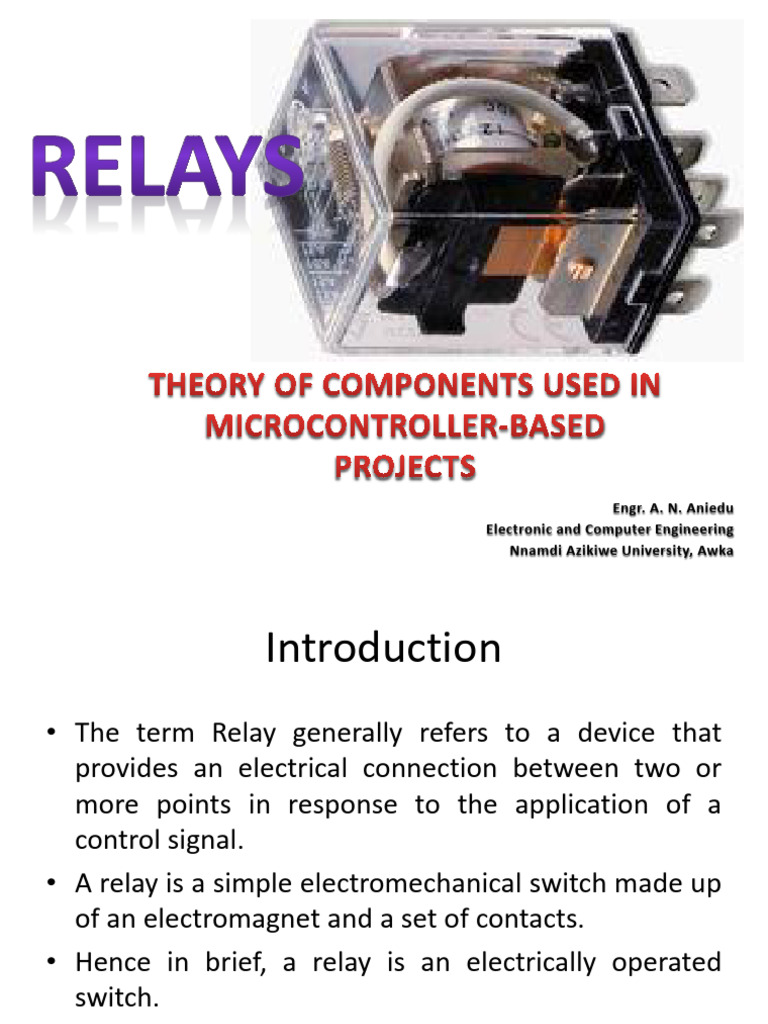 RELAYS

THEORY OF COMPONENTS USED IN MICROCONTROLLER-BASED PROJECTS

Engr. A. N. Aniedu
Electronic and Computer Engineering
Nnamdi Azikiwe University, Awka

Introduction

• The term Relay generally refers to a device that provides an electrical connection between two or more points in response to the application of a control signal.

• A relay is a simple electromechanical switch made up of an electromagnet and a set of contacts.

• Hence in brief, a relay is an electrically operated switch.